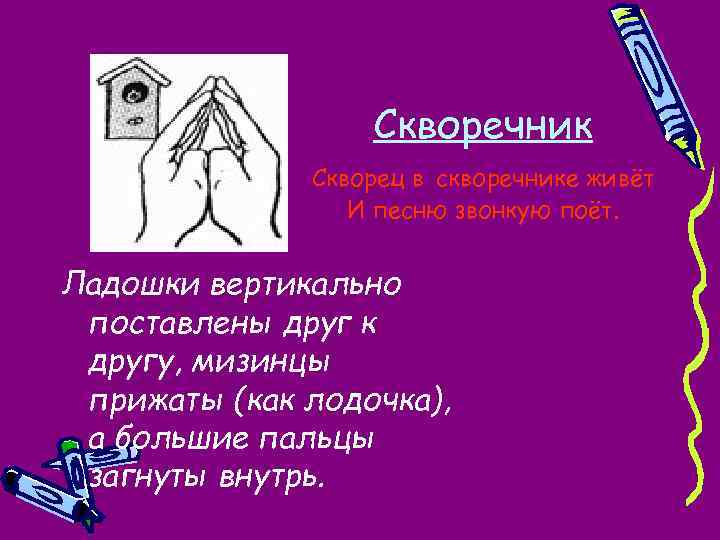 Скворечник

Скворец в скворечнике живёт
И песню звонкую поёт.

Ладошки вертикально поставлены друг к другу, мизинцы прижаты (как лодочка), а большие пальцы загнуты внутрь.